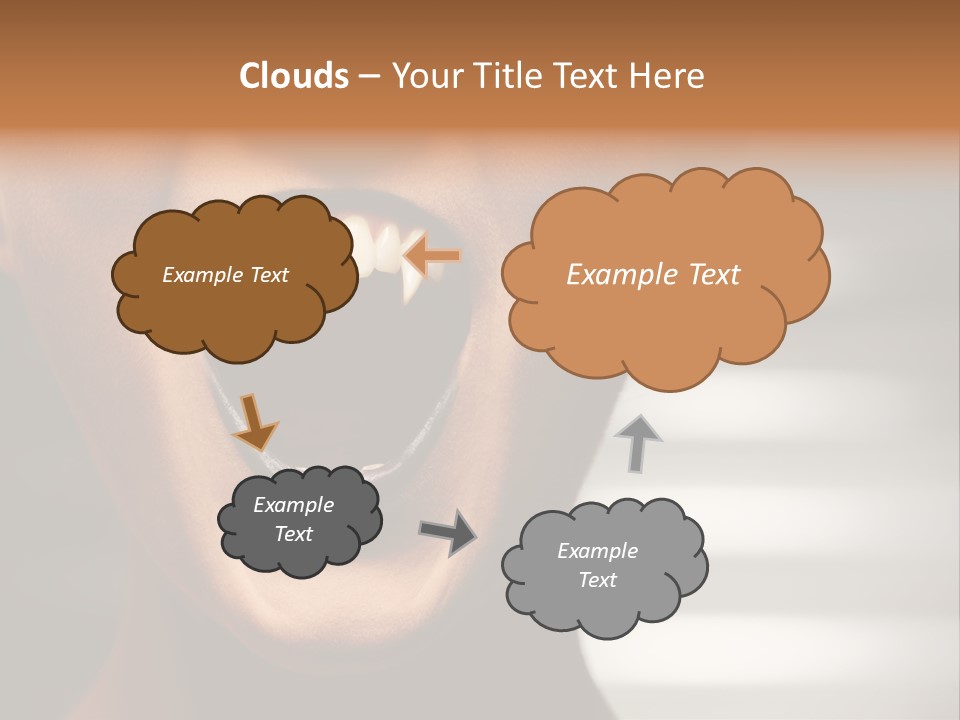 Clouds – Your Title Text Here

Example Text

Example Text

Example Text

Example Text